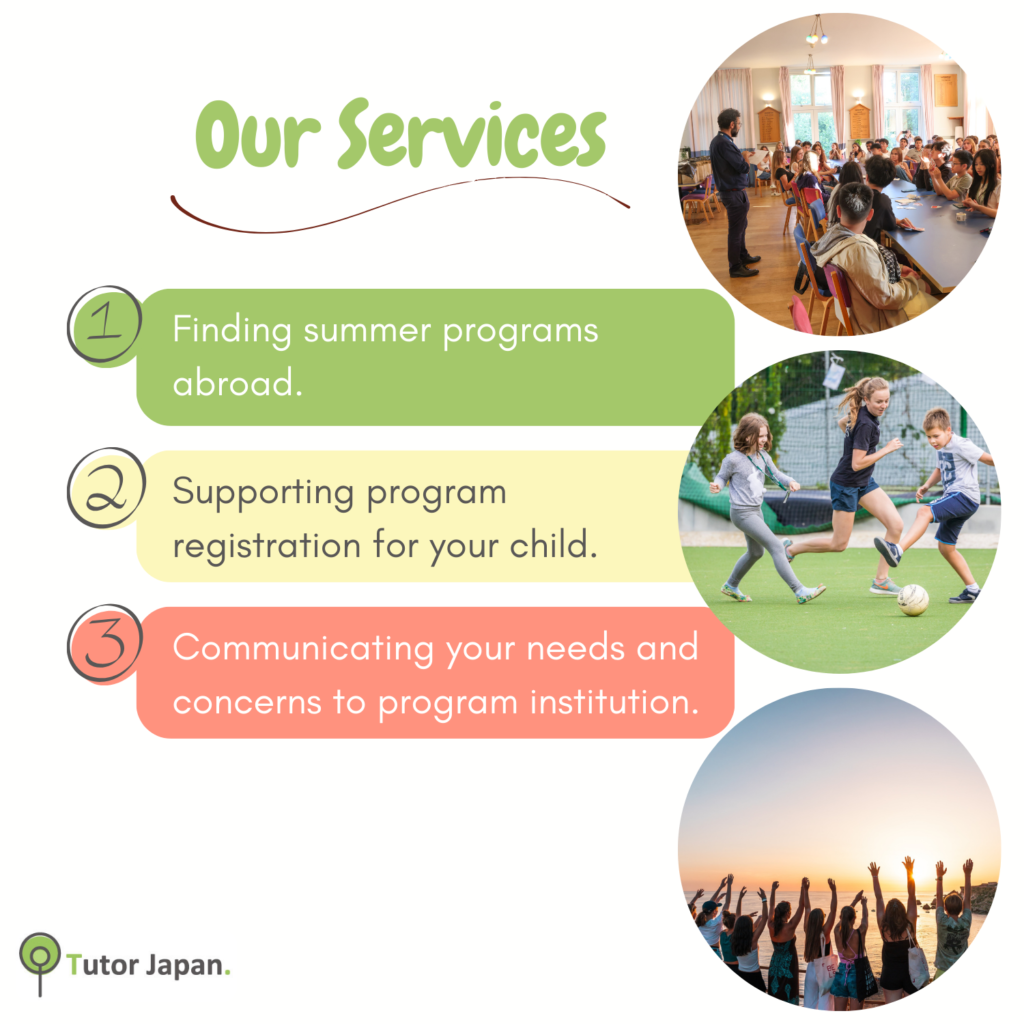 Our Services

1 Finding summer programs abroad.

2 Supporting program registration for your child.

3 Communicating your needs and concerns to program institution.

Tutor Japan.